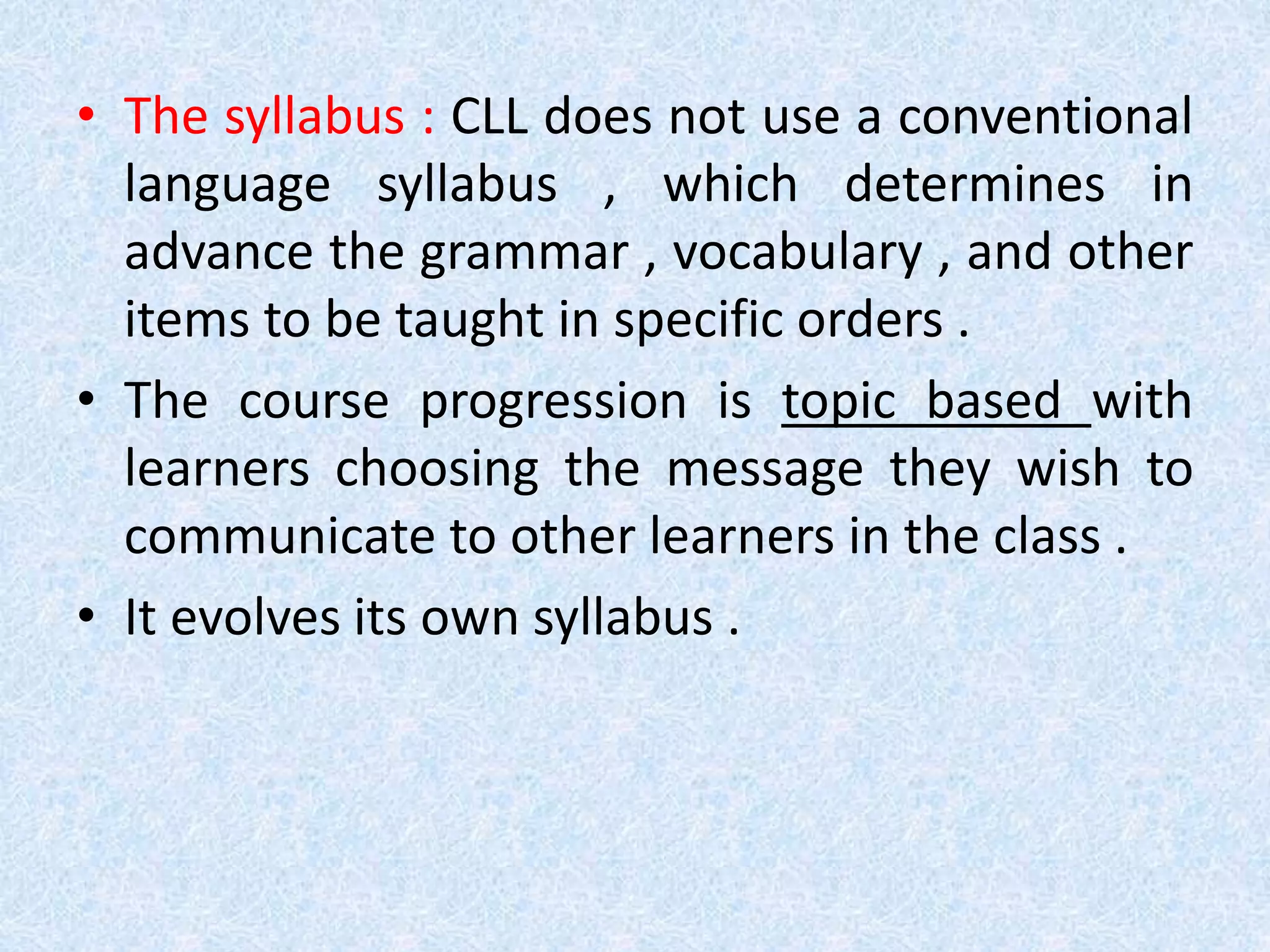 • The syllabus : CLL does not use a conventional language syllabus , which determines in advance the grammar , vocabulary , and other items to be taught in specific orders .

• The course progression is topic based with learners choosing the message they wish to communicate to other learners in the class .

• It evolves its own syllabus .